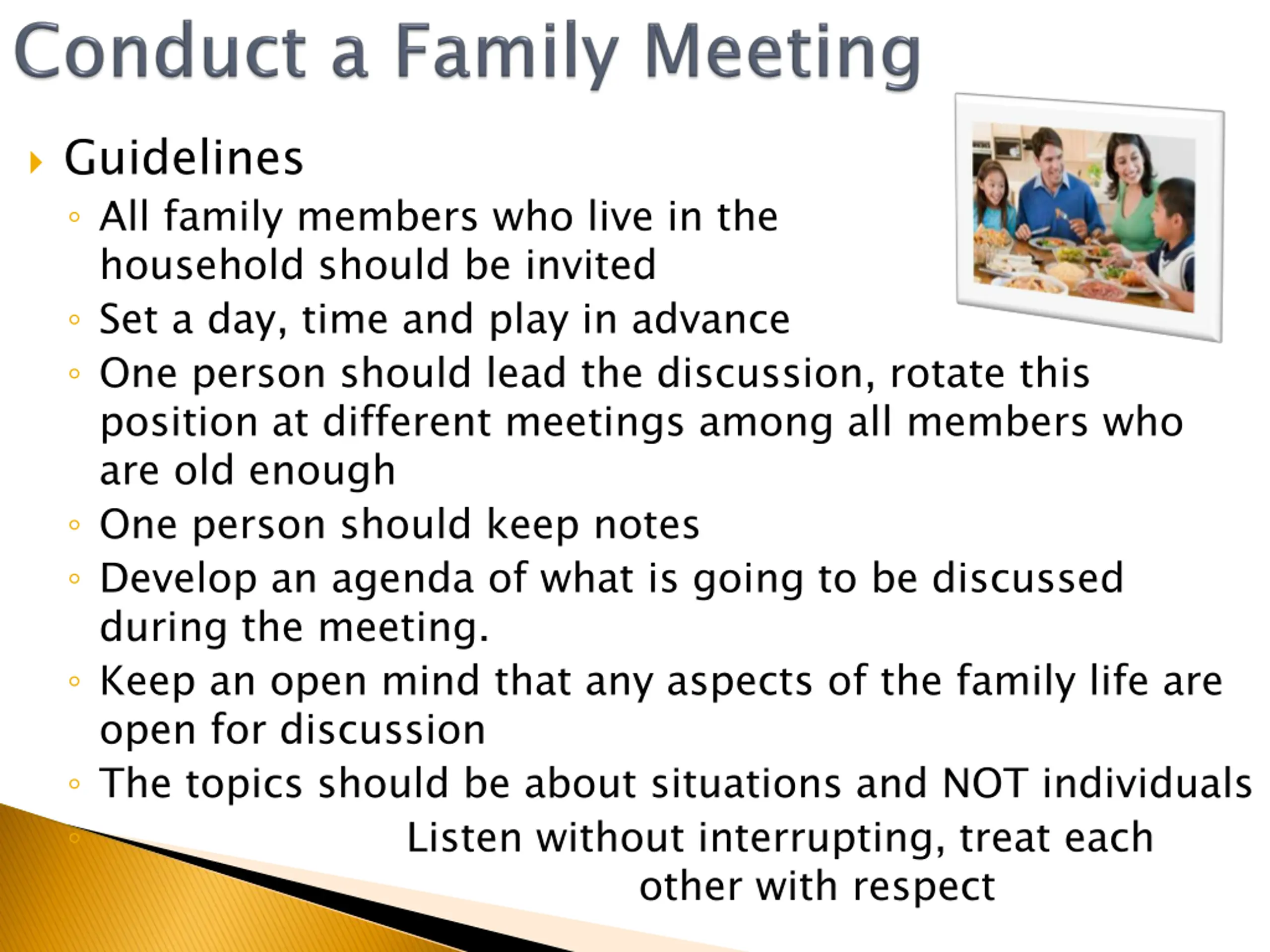 Conduct a Family Meeting

Guidelines

All family members who live in the household should be invited

Set a day, time and play in advance

One person should lead the discussion, rotate this position at different meetings among all members who are old enough

One person should keep notes

Develop an agenda of what is going to be discussed during the meeting.

Keep an open mind that any aspects of the family life are open for discussion

The topics should be about situations and NOT individuals

Listen without interrupting, treat each other with respect